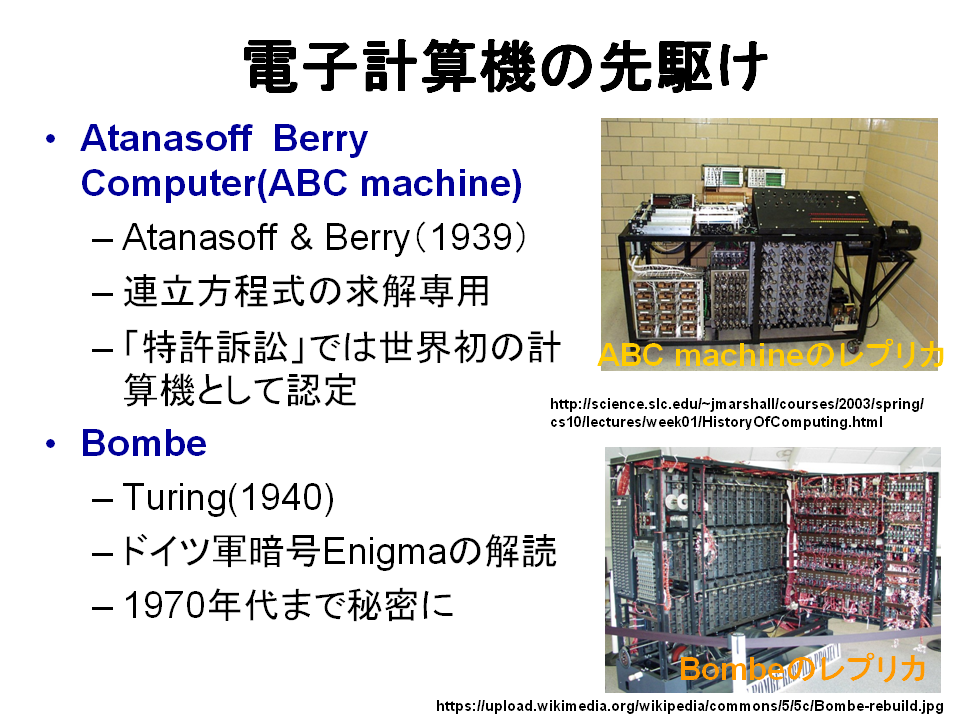 電子計算機の先駆け

• Atanasoff Berry Computer(ABC machine)
– Atanasoff & Berry（1939）
– 連立方程式の求解専用
– 「特許訴訟」では世界初の計算機として認定
• Bombe
– Turing(1940)
– ドイツ軍暗号Enigmaの解読
– 1970年代まで秘密に

ABC machineのレプリカ

http://science.slc.edu/~jmarshall/courses/2003/spring/cs10/lectures/week01/HistoryOfComputing.html

Bombeのレプリカ

https://upload.wikimedia.org/wikipedia/commons/5/5c/Bombe-rebuild.jpg